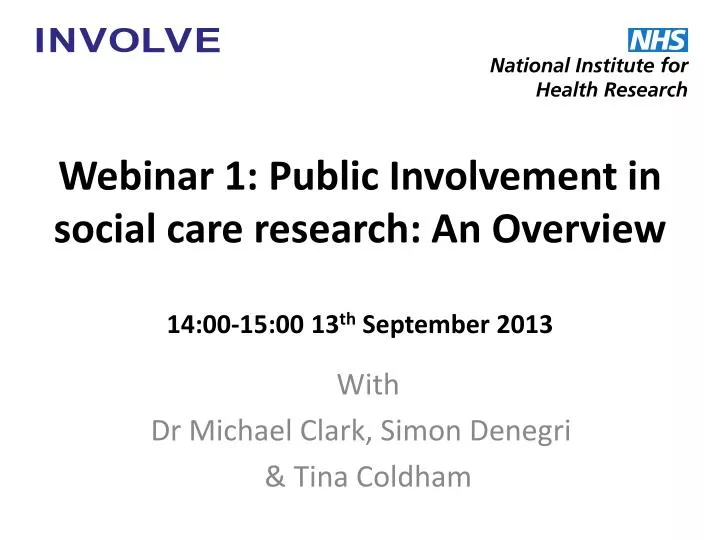 INVOLVE

NHS
National Institute for Health Research

Webinar 1: Public Involvement in social care research: An Overview

14:00-15:00 13$^{th}$ September 2013

With
Dr Michael Clark, Simon Denegri
& Tina Coldham